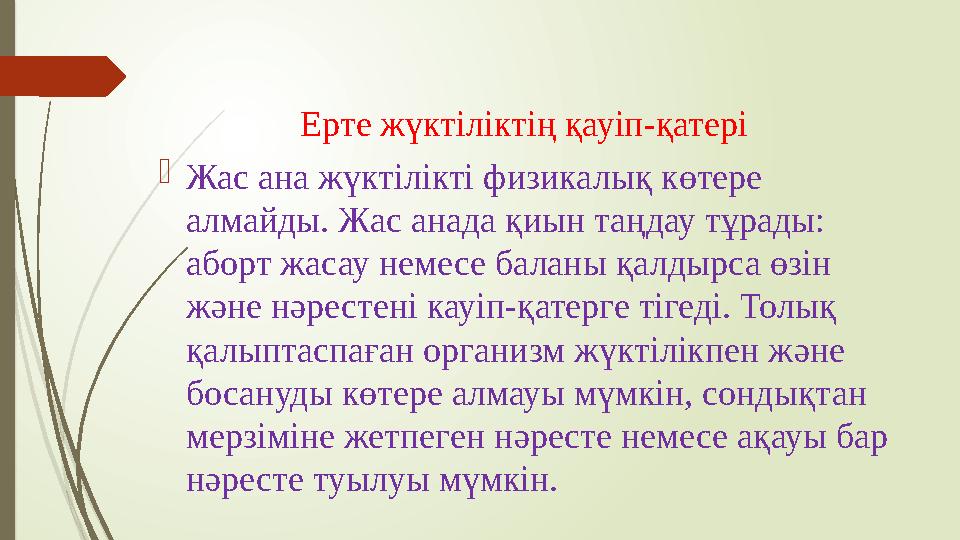 Ерте жүктіліктің қауіп-қатері

Жас ана жүктілікті физикалық көтере алмайды. Жас анада қиын таңдау тұрады: аборт жасау немесе баланы қалдырса өзін және нәрестені кауіп-қатерге тігеді. Толық қалыптаспаған организм жүктілікпен және босануды көтере алмауы мүмкін, сондықтан мерзіміне жетпеген нәресте немесе ақауы бар нәресте туылуы мүмкін.